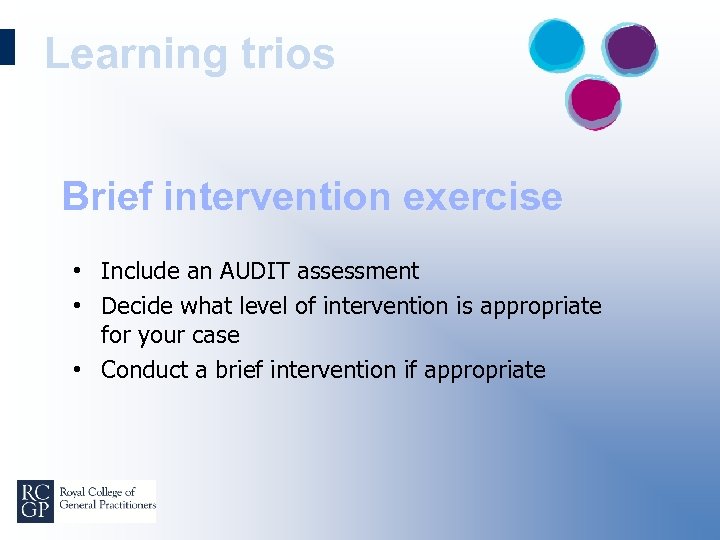 Learning trios

Brief intervention exercise

• Include an AUDIT assessment
• Decide what level of intervention is appropriate for your case
• Conduct a brief intervention if appropriate

RC GP Royal College of General Practitioners